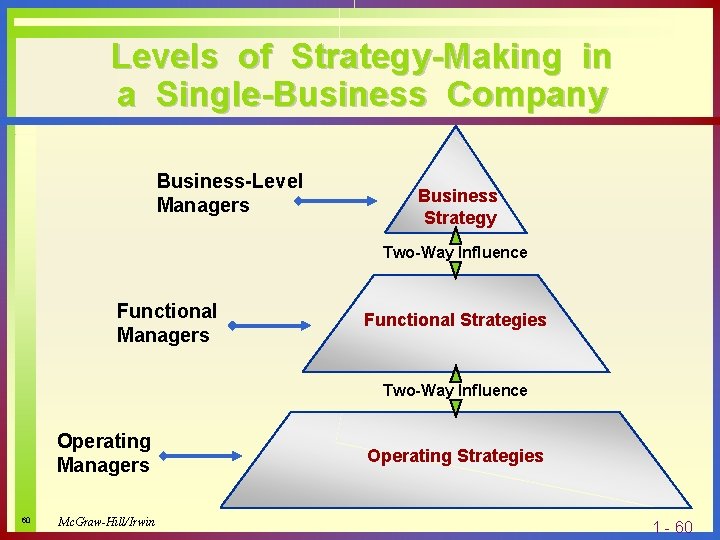 Levels of Strategy-Making in a Single-Business Company

Business-Level Managers

Business Strategy

Two-Way Influence

Functional Managers

Functional Strategies

Two-Way Influence

Operating Managers

Operating Strategies

60

McGraw-Hill/Irwin

1 - 60